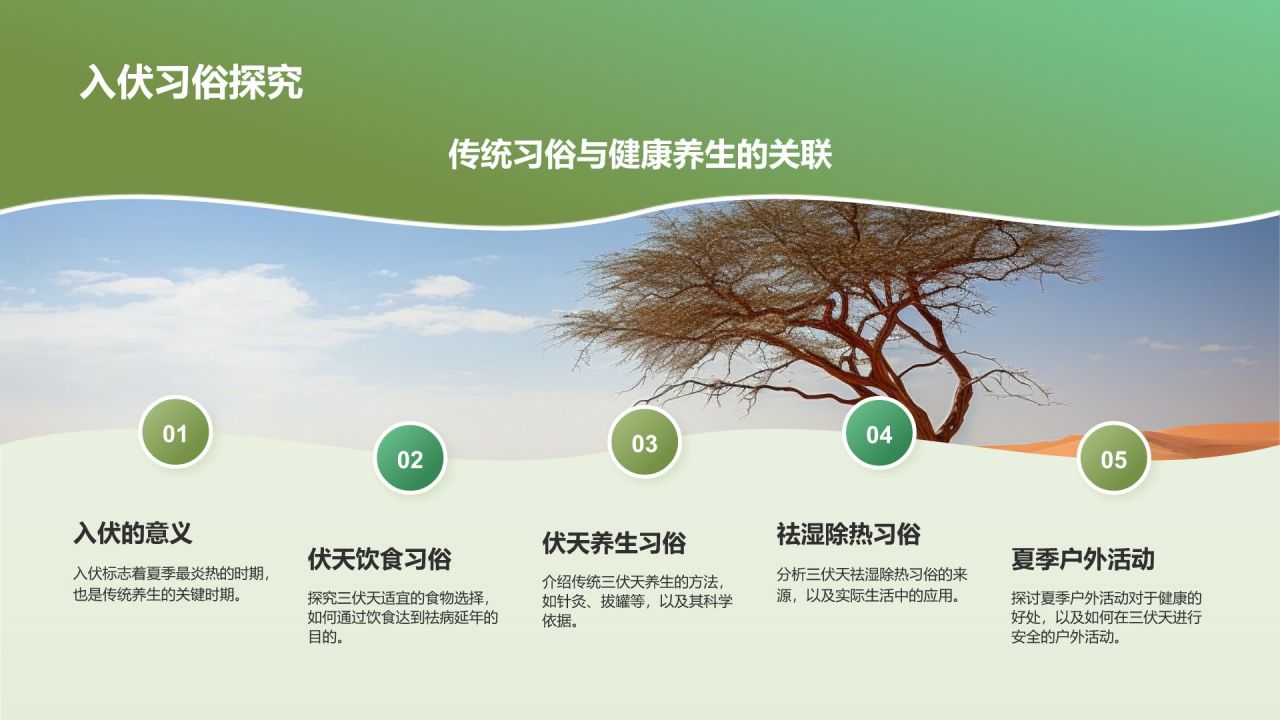 入伏习俗探究

传统习俗与健康养生的关联

01

入伏的意义

入伏标志着夏季最炎热的时期，也是传统养生的关键时期。

02

伏天饮食习俗

探究三伏天适宜的食物选择，如何通过饮食达到祛病延年的目的。

03

伏天养生习俗

介绍传统三伏天养生的方法，如针灸、拔罐等，以及其科学依据。

04

祛湿除热习俗

分析三伏天祛湿除热习俗的来源，以及实际生活中的应用。

05

夏季户外活动

探讨夏季户外活动对于健康的好处，以及如何在三伏天进行安全的户外活动。